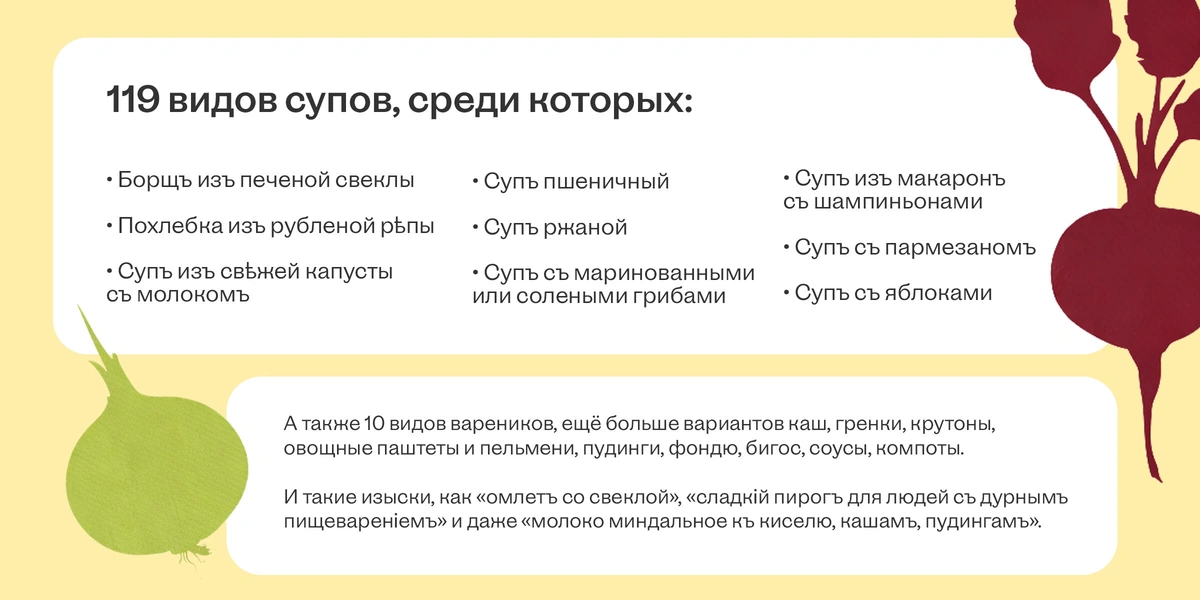 119 видов супов, среди которых:

• Борщъ изъ печеной свеклы

• Похлебка изъ рубленой рѣпы

• Супъ изъ свѣжей капусты съ молокомъ

• Супъ пшеничный

• Супъ ржаной

• Супъ съ маринованными или солеными грибами

• Супъ изъ макаронъ съ шампиньонами

• Супъ съ пармезаномъ

• Супъ съ яблоками

А также 10 видов вареников, ещё больше вариантов каш, гренки, крутоны, овощные паштеты и пельмени, пудинги, фондю, бигос, соусы, компоты.

И такие изыски, как «омлетъ со свеклой», «сладкій пирогъ для людей съ дурнымъ пищевареніемъ» и даже «молоко миндальное къ киселю, кашамъ, пудингамъ».